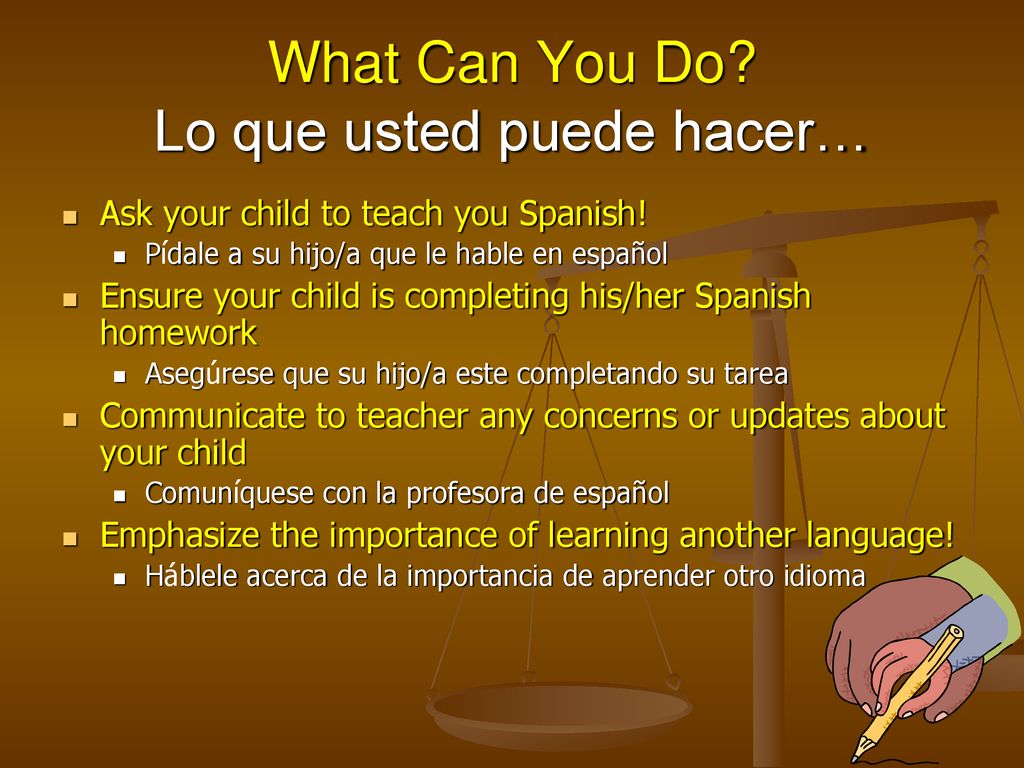 What Can You Do?
Lo que usted puede hacer…

- Ask your child to teach you Spanish!
  - Pídale a su hijo/a que le hable en español
- Ensure your child is completing his/her Spanish homework
  - Asegúrese que su hijo/a este completando su tarea
- Communicate to teacher any concerns or updates about your child
  - Comuníquese con la profesora de español
- Emphasize the importance of learning another language!
  - Háblele acerca de la importancia de aprender otro idioma